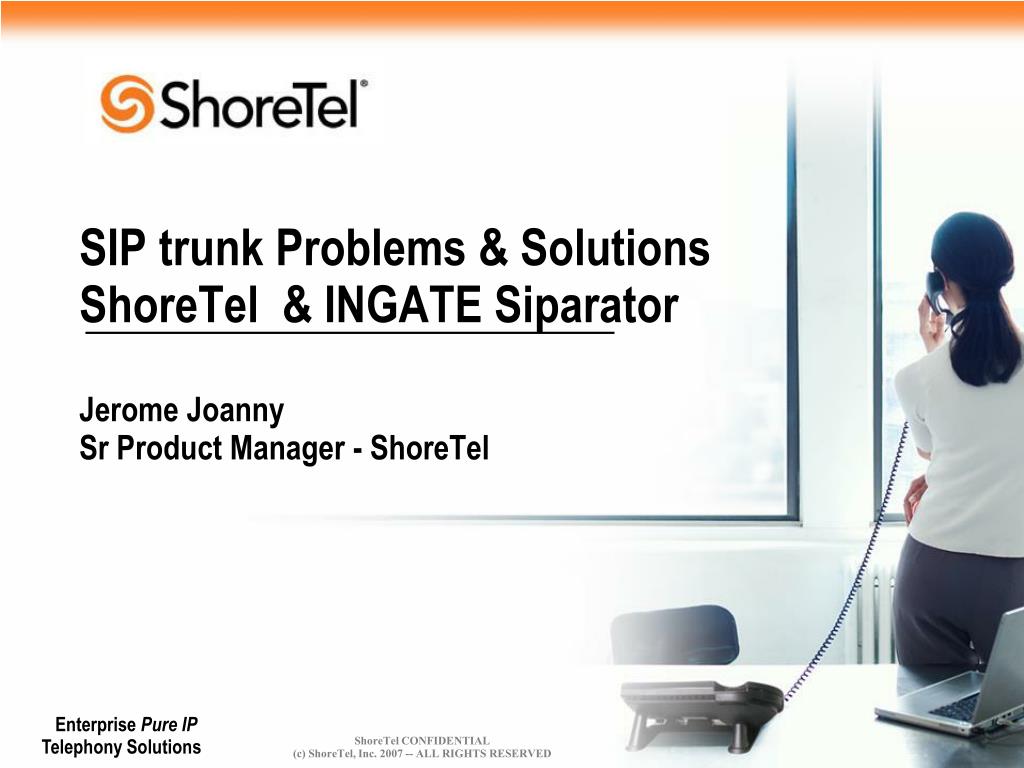 ShoreTel®

SIP trunk Problems & Solutions
ShoreTel & INGATE Siparator

Jerome Joanny
Sr Product Manager - ShoreTel

Enterprise Pure IP
Telephony Solutions

ShoreTel CONFIDENTIAL
(c) ShoreTel, Inc. 2007 -- ALL RIGHTS RESERVED